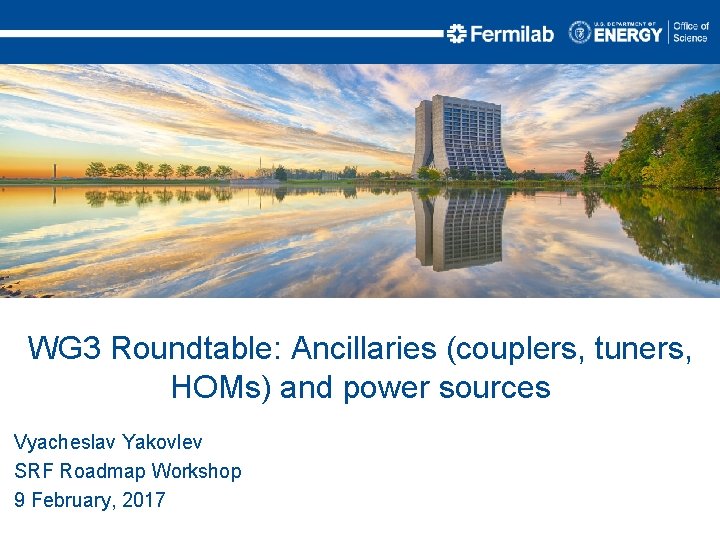 Fermilab U.S. DEPARTMENT OF ENERGY Office of Science

WG3 Roundtable: Ancillaries (couplers, tuners, HOMs) and power sources

Vyacheslav Yakovlev
SRF Roadmap Workshop
9 February, 2017